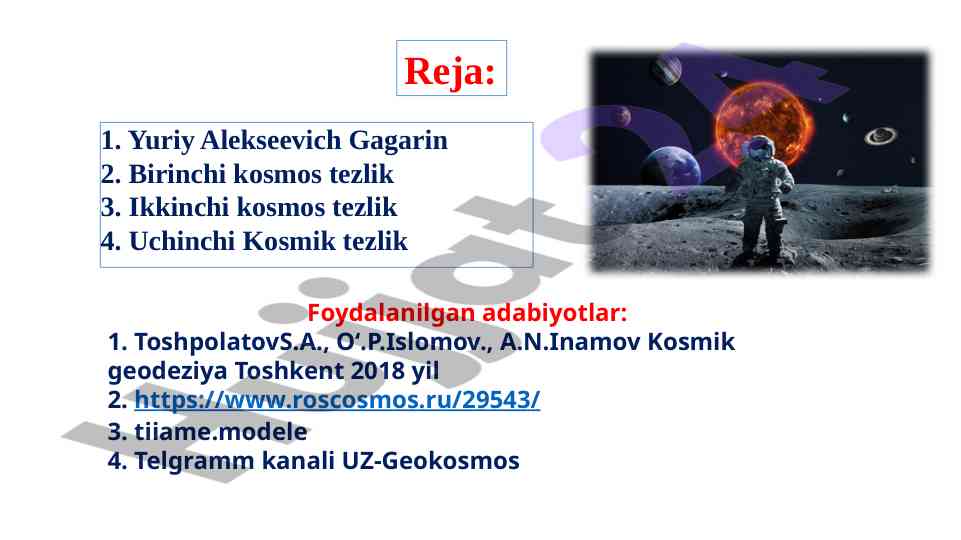 Reja:

1. Yuriy Alekseevich Gagarin
2. Birinchi kosmos tezlik
3. Ikkinchi kosmos tezlik
4. Uchinchi Kosmik tezlik

Foydalanilgan adabiyotlar:
1. ToshpolatovS.A., O‘.P.Islomov., A.N.Inamov Kosmik geodeziya Toshkent 2018 yil
2. https://www.roscosmos.ru/29543/
3. tiiame.modele
4. Telgramm kanali UZ-Geokosmos